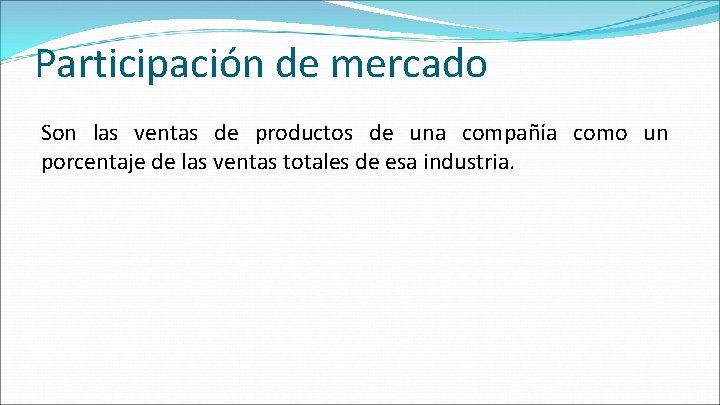 Participación de mercado

Son las ventas de productos de una compañía como un porcentaje de las ventas totales de esa industria.